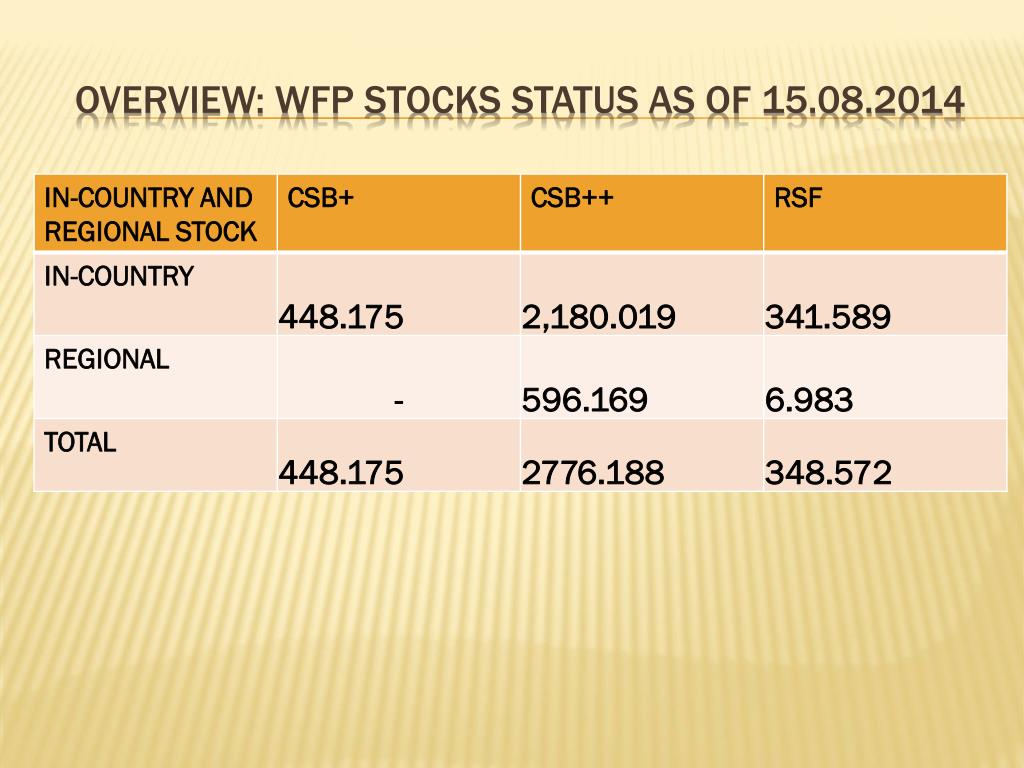 OVERVIEW: WFP STOCKS STATUS AS OF 15.08.2014

| IN-COUNTRY AND REGIONAL STOCK | CSB+ | CSB++ | RSF |
|---|---|---|---|
| IN-COUNTRY | 448.175 | 2,180.019 | 341.589 |
| REGIONAL | - | 596.169 | 6.983 |
| TOTAL | 448.175 | 2776.188 | 348.572 |